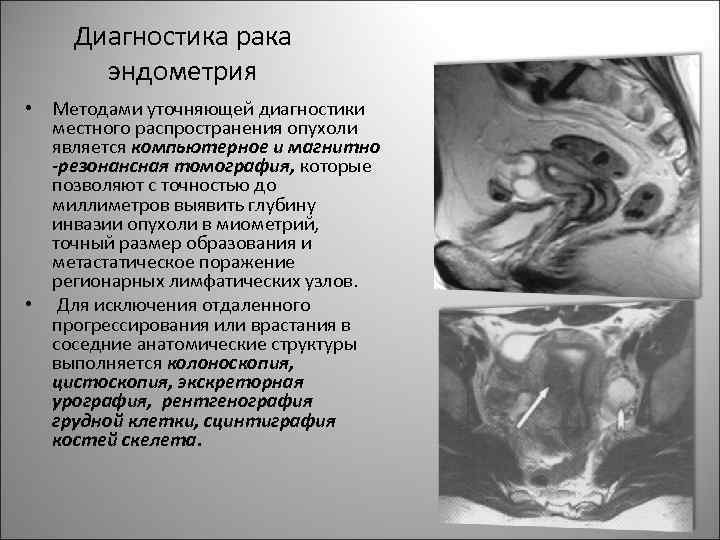 Диагностика рака эндометрия

• Методами уточняющей диагностики местного распространения опухоли является компьютерное и магнитно -резонансная томография, которые позволяют с точностью до миллиметров выявить глубину инвазии опухоли в миометрий, точный размер образования и метастатическое поражение регионарных лимфатических узлов.

• Для исключения отдаленного прогрессирования или врастания в соседние анатомические структуры выполняется колоноскопия, цистоскопия, экскреторная урография, рентгенография грудной клетки, сцинтиграфия костей скелета.